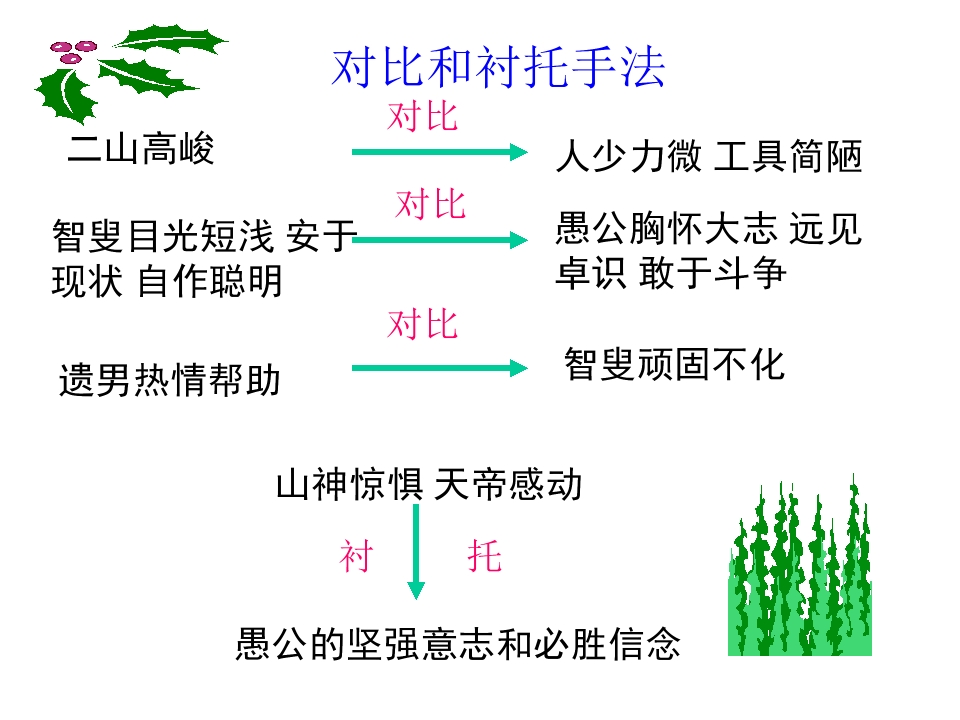 对比和衬托手法

二山高峻

对比

人少力微 工具简陋

智叟目光短浅 安于现状 自作聪明

对比

愚公胸怀大志 远见卓识 敢于斗争

遗男热情帮助

对比

智叟顽固不化

山神惊惧 天帝感动

衬 托

愚公的坚强意志和必胜信念